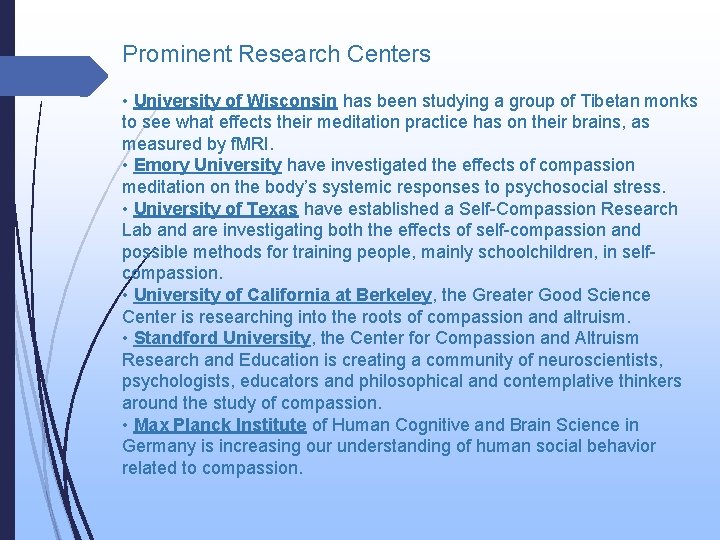 Prominent Research Centers

• University of Wisconsin has been studying a group of Tibetan monks to see what effects their meditation practice has on their brains, as measured by fMRI.
• Emory University have investigated the effects of compassion meditation on the body's systemic responses to psychosocial stress.
• University of Texas have established a Self-Compassion Research Lab and are investigating both the effects of self-compassion and possible methods for training people, mainly schoolchildren, in self-compassion.
• University of California at Berkeley, the Greater Good Science Center is researching into the roots of compassion and altruism.
• Standford University, the Center for Compassion and Altruism Research and Education is creating a community of neuroscientists, psychologists, educators and philosophical and contemplative thinkers around the study of compassion.
• Max Planck Institute of Human Cognitive and Brain Science in Germany is increasing our understanding of human social behavior related to compassion.